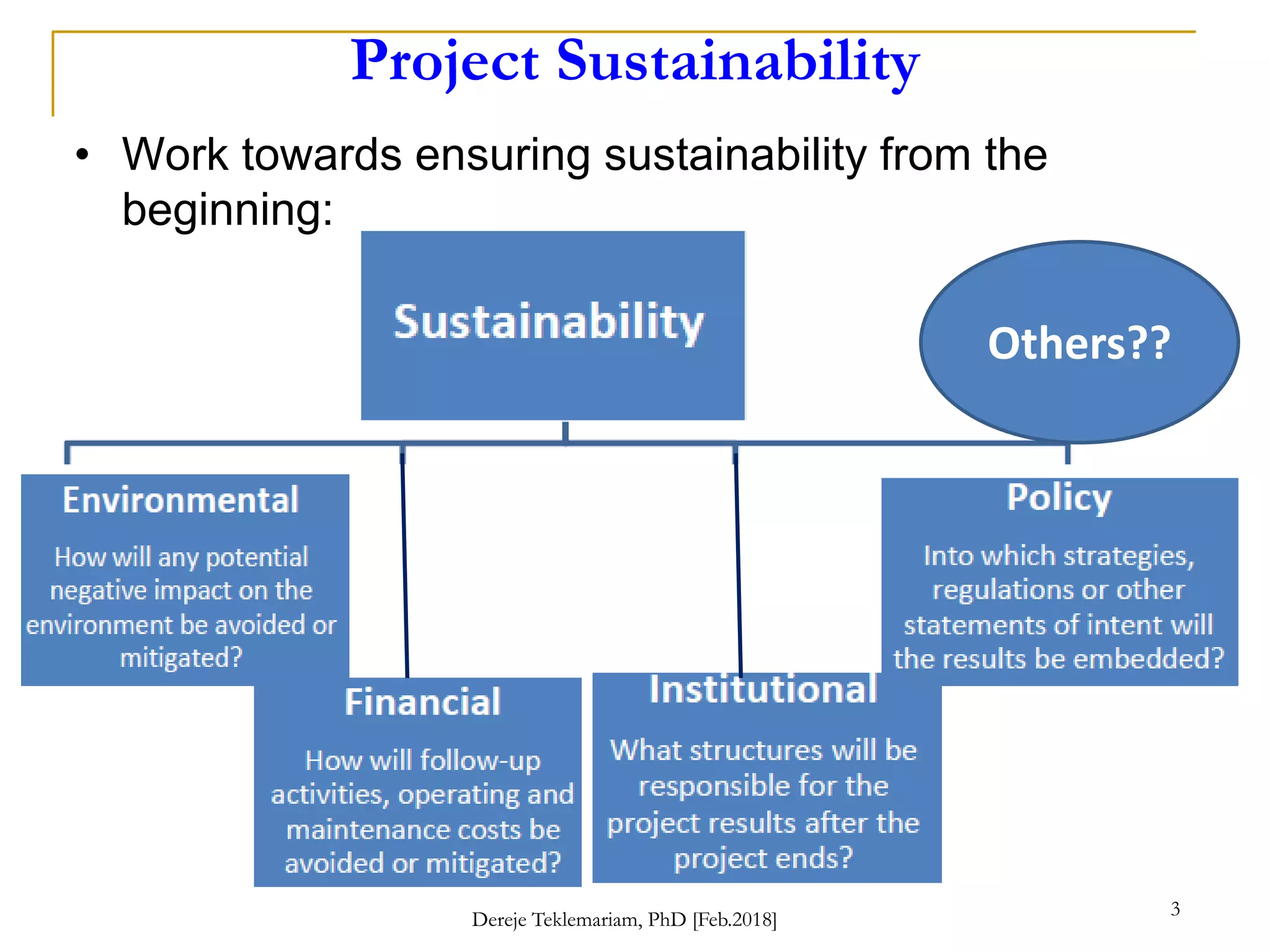 Project Sustainability

• Work towards ensuring sustainability from the beginning:

Sustainability

Others??

Environmental

How will any potential negative impact on the environment be avoided or mitigated?

Financial

How will follow-up activities, operating and maintenance costs be avoided or mitigated?

Institutional

What structures will be responsible for the project results after the project ends?

Policy

Into which strategies, regulations or other statements of intent will the results be embedded?

Dereje Teklemariam, PhD [Feb.2018]

3